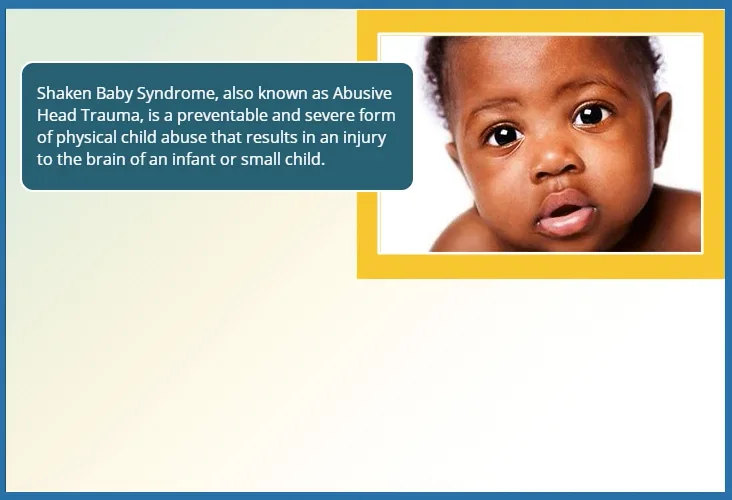 Shaken Baby Syndrome, also known as Abusive Head Trauma, is a preventable and severe form of physical child abuse that results in an injury to the brain of an infant or small child.